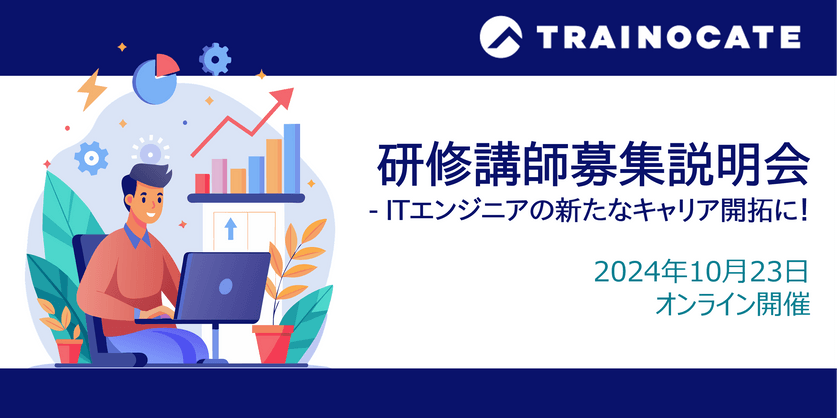 TRAINOCATE

研修講師募集説明会
- ITエンジニアの新たなキャリア開拓に!

2024年10月23日
オンライン開催